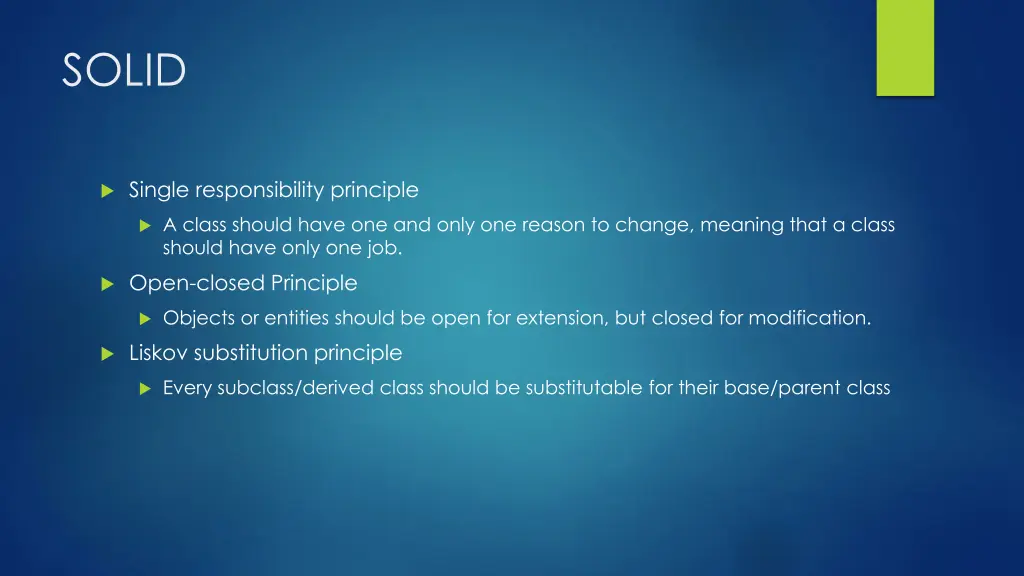 SOLID

Single responsibility principle

A class should have one and only one reason to change, meaning that a class should have only one job.

Open-closed Principle

Objects or entities should be open for extension, but closed for modification.

Liskov substitution principle

Every subclass/derived class should be substitutable for their base/parent class